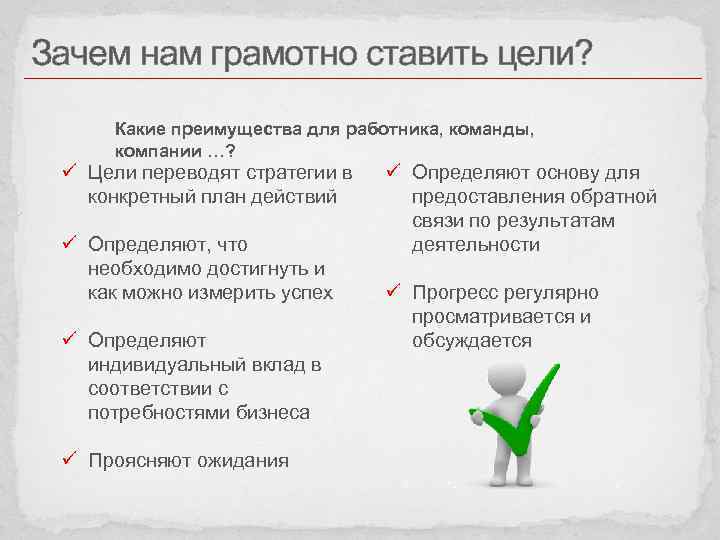 Зачем нам грамотно ставить цели?

Какие преимущества для работника, команды, компании …?

✓ Цели переводят стратегии в конкретный план действий

✓ Определяют, что необходимо достигнуть и как можно измерить успех

✓ Определяют индивидуальный вклад в соответствии с потребностями бизнеса

✓ Проясняют ожидания

✓ Определяют основу для предоставления обратной связи по результатам деятельности

✓ Прогресс регулярно просматривается и обсуждается